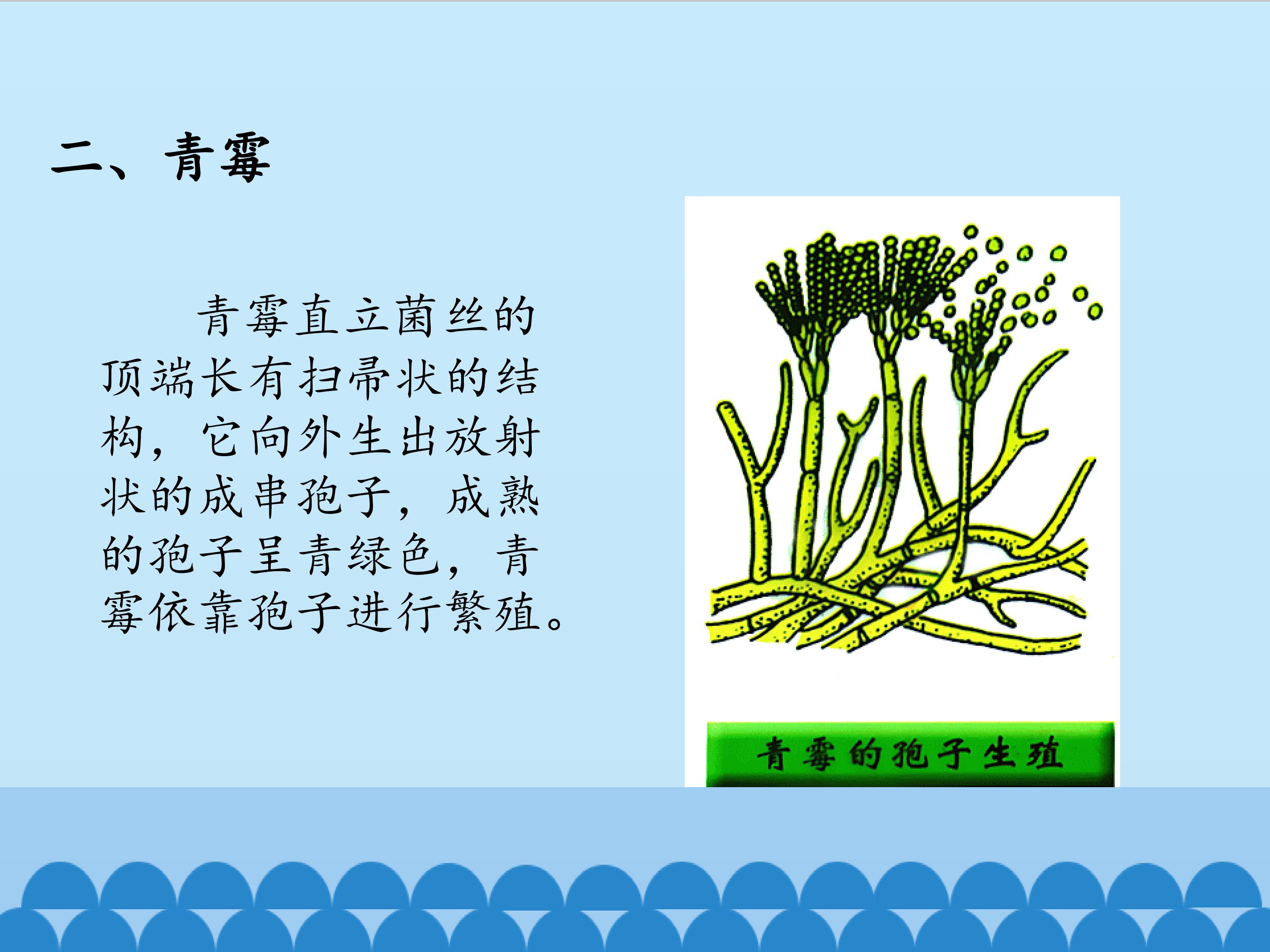 二、青霉

青霉直立菌丝的顶端长有扫帚状的结构，它向外生出放射状的成串孢子，成熟的孢子呈青绿色，青霉依靠孢子进行繁殖。

青霉的孢子生殖